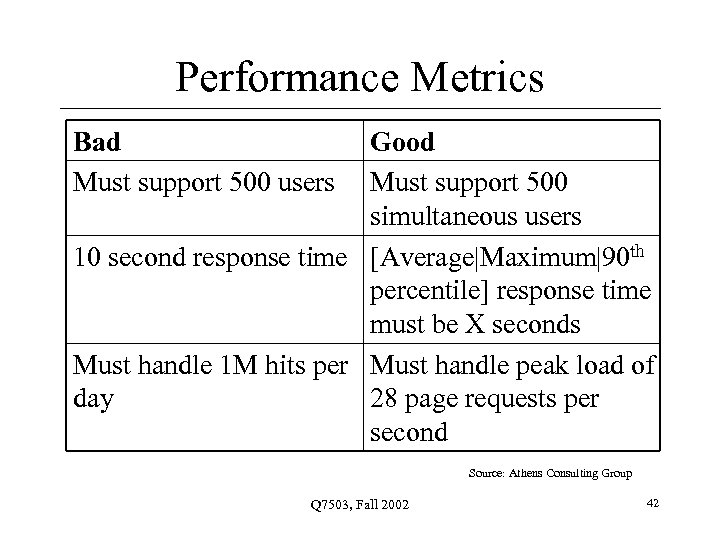 Performance Metrics

| Bad | Good |
|---|---|
| Must support 500 users | Must support 500 simultaneous users |
| 10 second response time | [Average\|Maximum\|90$^{th}$ percentile] response time must be X seconds |
| Must handle 1M hits per day | Must handle peak load of 28 page requests per second |

Source: Athens Consulting Group

Q7503, Fall 2002

42